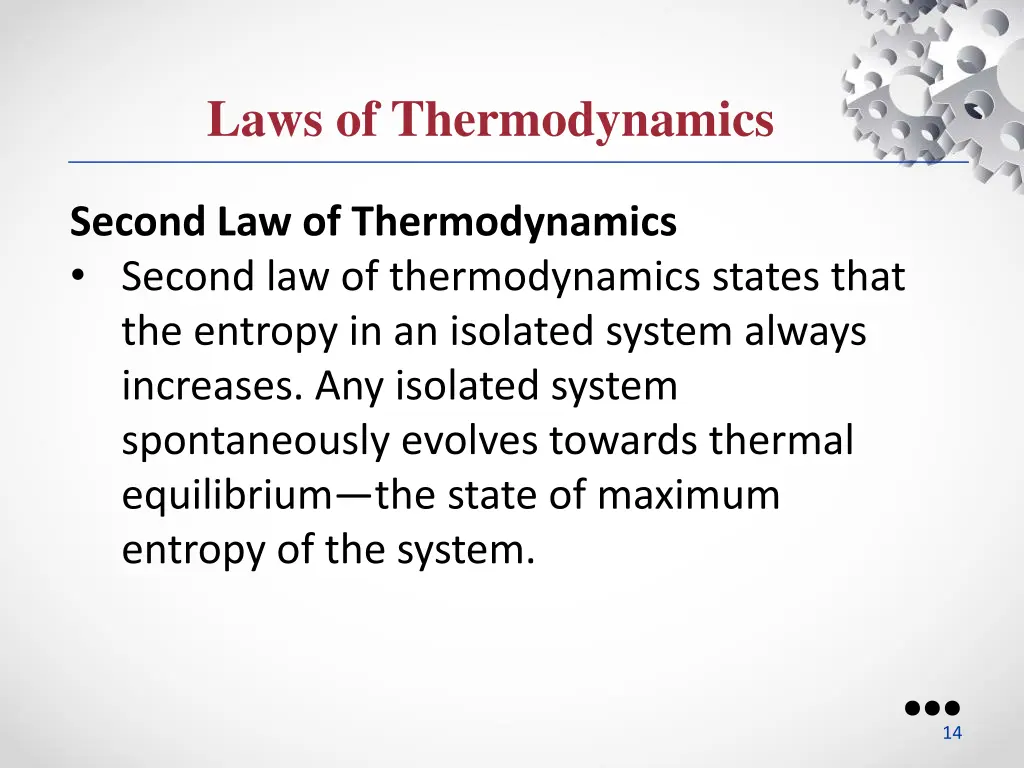 Laws of Thermodynamics

Second Law of Thermodynamics

• Second law of thermodynamics states that the entropy in an isolated system always increases. Any isolated system spontaneously evolves towards thermal equilibrium—the state of maximum entropy of the system.

14